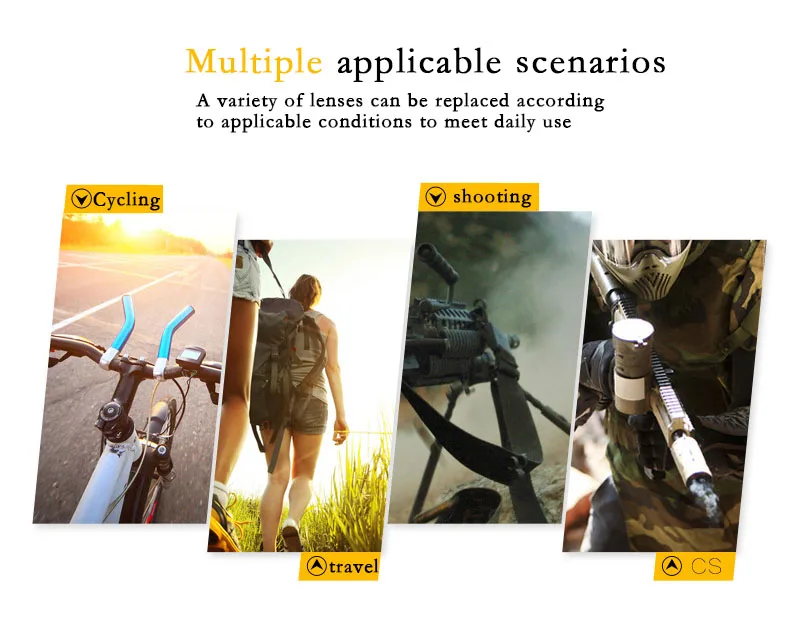 Multiple applicable scenarios

A variety of lenses can be replaced according to applicable conditions to meet daily use

Cycling

shooting

travel

CS